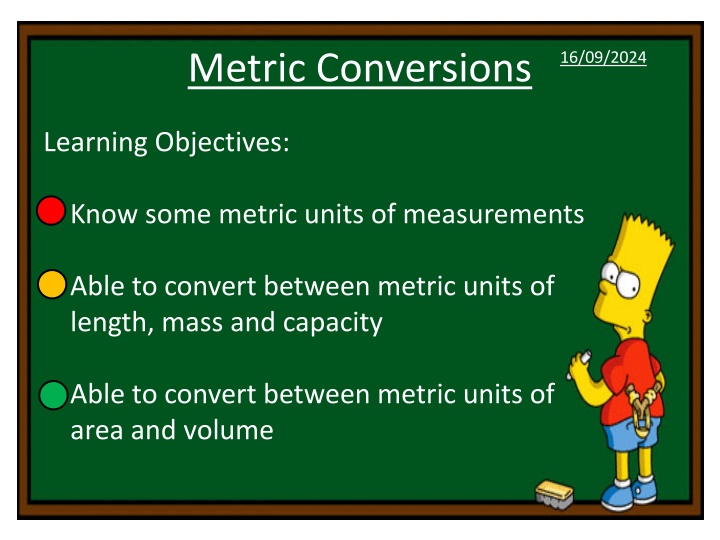 Metric Conversions

16/09/2024

Learning Objectives:

Know some metric units of measurements

Able to convert between metric units of length, mass and capacity

Able to convert between metric units of area and volume